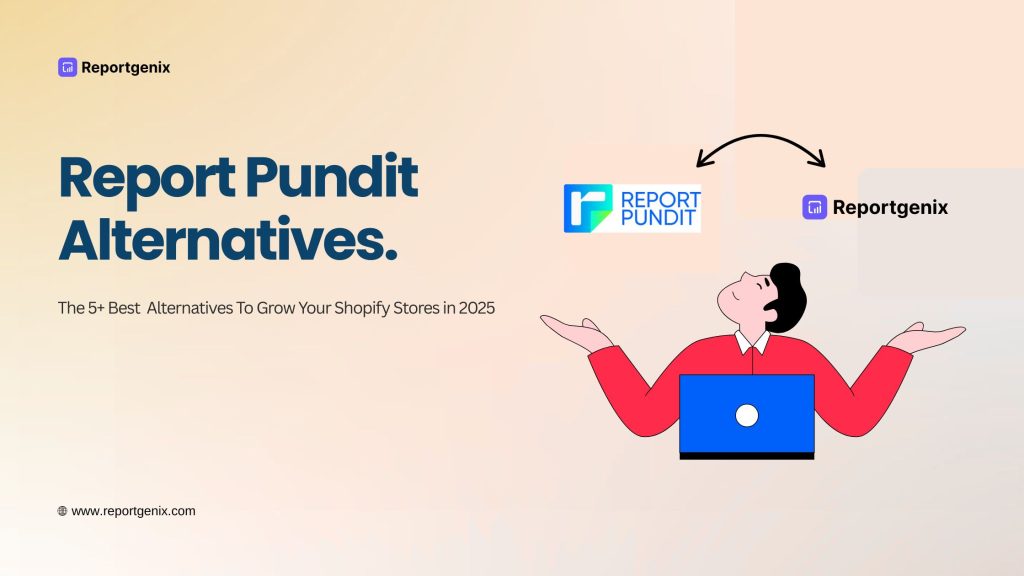 Reportgenix

Report Pundit Alternatives.

The 5+ Best Alternatives To Grow Your Shopify Stores in 2025

REPORT PUNDIT

Reportgenix

www.reportgenix.com